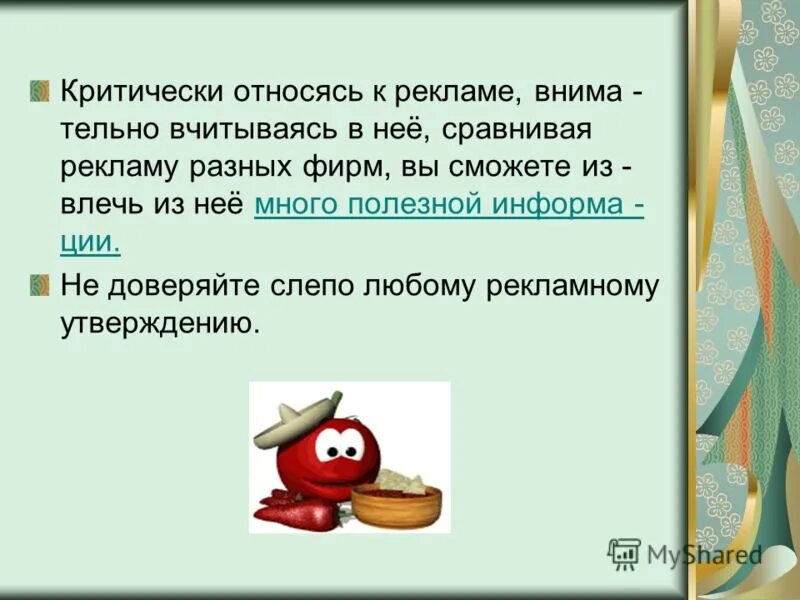 Критически относясь к рекламе, внима - тельно вчитываясь в неё, сравнивая рекламу разных фирм, вы сможете из - влечь из неё много полезной информа - ции.

Не доверяйте слепо любому рекламному утверждению.

MyShared